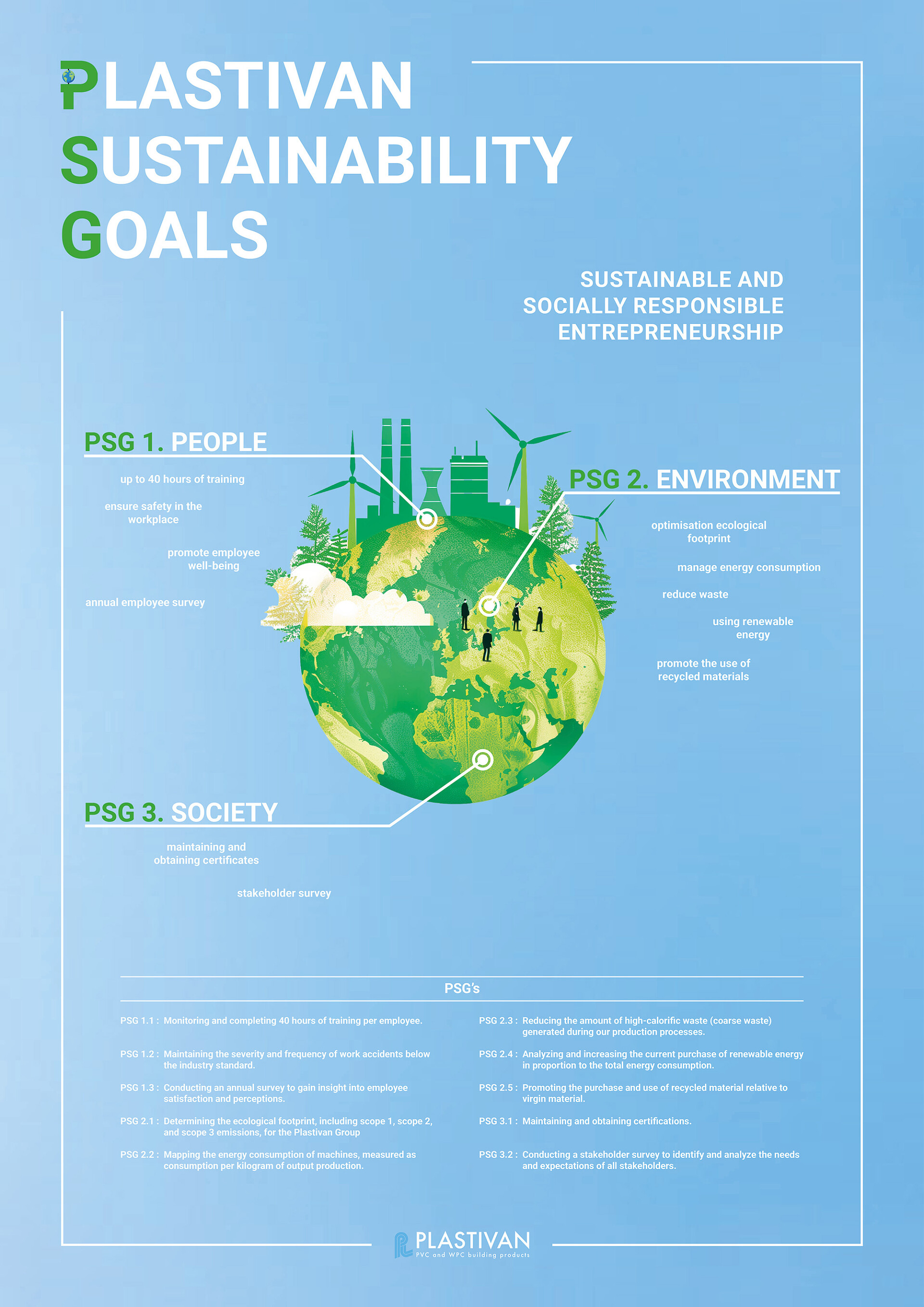 PLASTIVAN
SUSTAINABILITY
GOALS

SUSTAINABLE AND SOCIALLY RESPONSIBLE ENTREPRENEURSHIP

PSG 1. PEOPLE

up to 40 hours of training

ensure safety in the workplace

promote employee well-being

annual employee survey

PSG 2. ENVIRONMENT

optimisation ecological footprint

manage energy consumption

reduce waste

using renewable energy

promote the use of recycled materials

PSG 3. SOCIETY

maintaining and obtaining certificates

stakeholder survey

PSG's

PSG 1.1 : Monitoring and completing 40 hours of training per employee.

PSG 1.2 : Maintaining the severity and frequency of work accidents below the industry standard.

PSG 1.3 : Conducting an annual survey to gain insight into employee satisfaction and perceptions.

PSG 2.1 : Determining the ecological footprint, including scope 1, scope 2, and scope 3 emissions, for the Plastivan Group

PSG 2.2 : Mapping the energy consumption of machines, measured as consumption per kilogram of output production.

PSG 2.3 : Reducing the amount of high-calorific waste (coarse waste) generated during our production processes.

PSG 2.4 : Analyzing and increasing the current purchase of renewable energy in proportion to the total energy consumption.

PSG 2.5 : Promoting the purchase and use of recycled material relative to virgin material.

PSG 3.1 : Maintaining and obtaining certifications.

PSG 3.2 : Conducting a stakeholder survey to identify and analyze the needs and expectations of all stakeholders.

PLASTIVAN
PVC and WPC building products